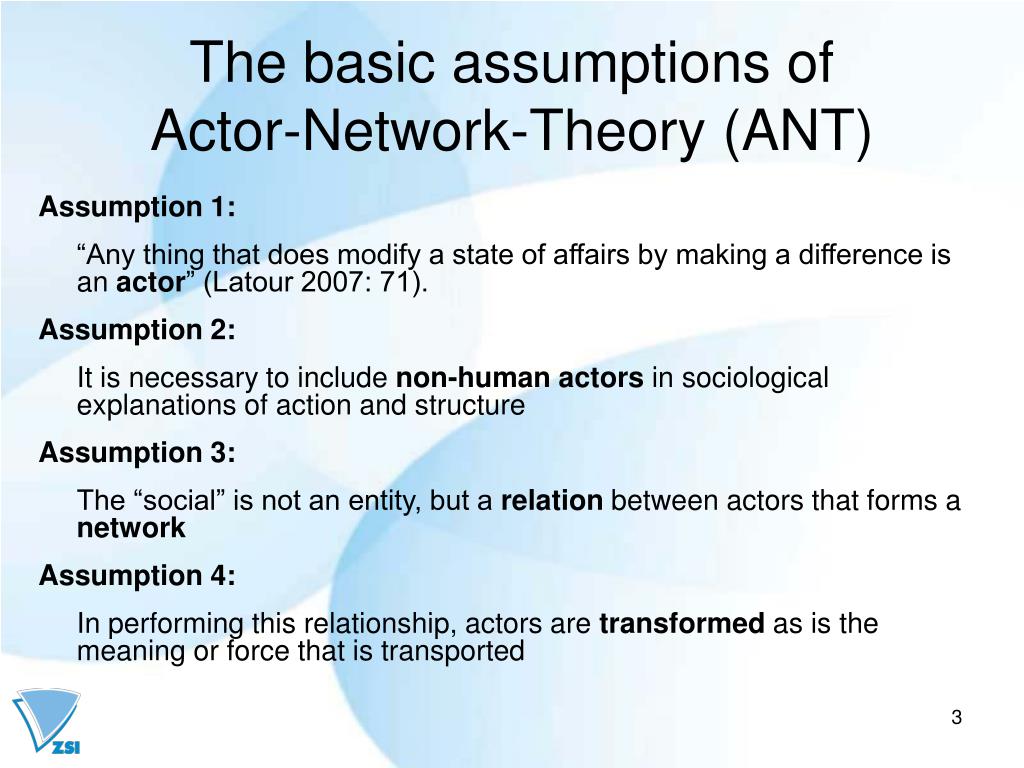 The basic assumptions of Actor-Network-Theory (ANT)

Assumption 1:

“Any thing that does modify a state of affairs by making a difference is an actor” (Latour 2007: 71).

Assumption 2:

It is necessary to include non-human actors in sociological explanations of action and structure

Assumption 3:

The “social” is not an entity, but a relation between actors that forms a network

Assumption 4:

In performing this relationship, actors are transformed as is the meaning or force that is transported

ZSI

3